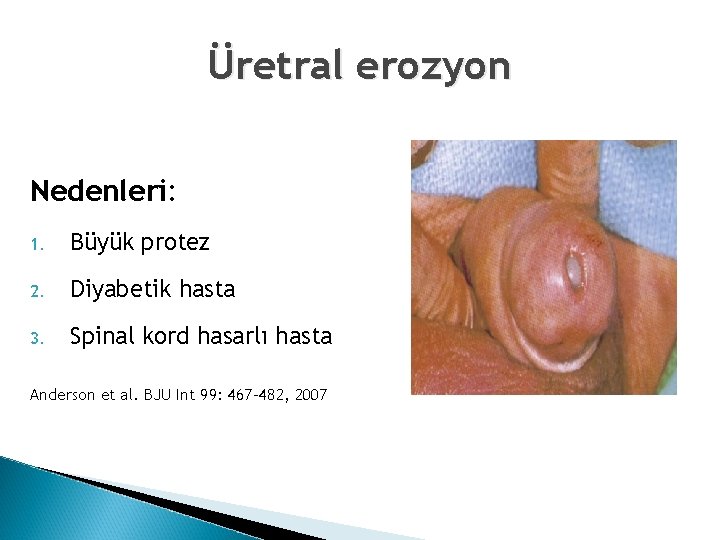 Üretral erozyon

Nedenleri:

1. Büyük protez
2. Diyabetik hasta
3. Spinal kord hasarlı hasta

Anderson et al. BJU Int 99: 467-482, 2007